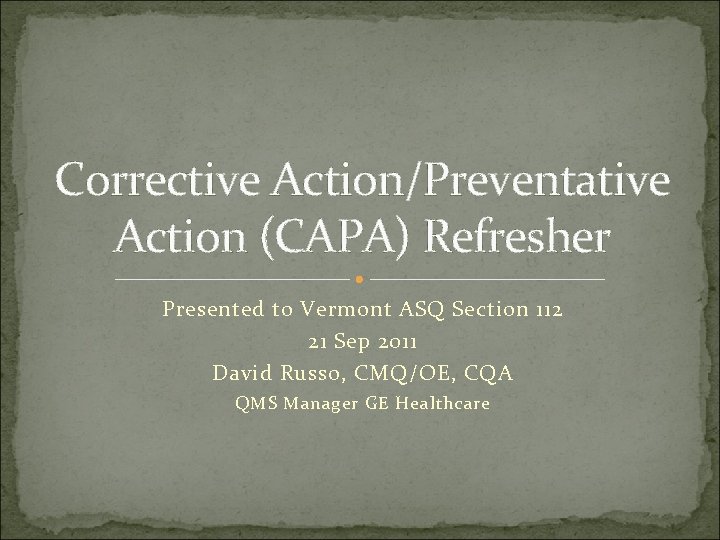 Corrective Action/Preventative Action (CAPA) Refresher

Presented to Vermont ASQ Section 112
21 Sep 2011
David Russo, CMQ/OE, CQA
QMS Manager GE Healthcare